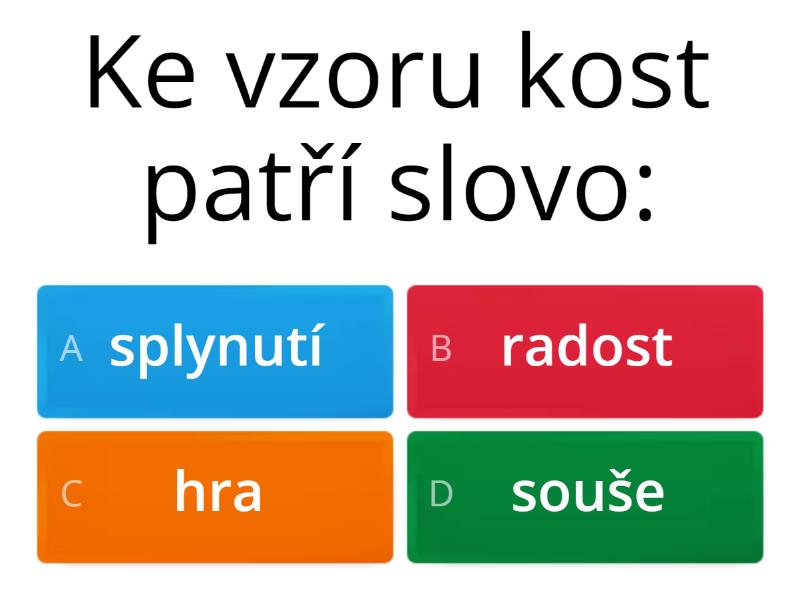 Ke vzoru kost patří slovo:

A splynutí

B radost

C hra

D souše